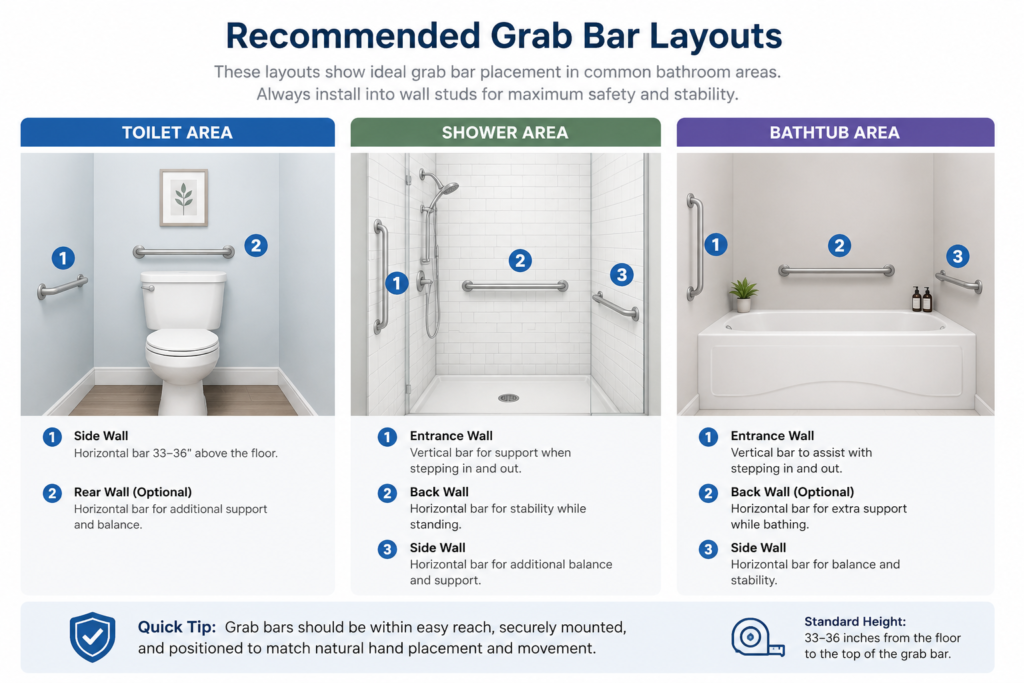 Recommended Grab Bar Layouts

These layouts show ideal grab bar placement in common bathroom areas. Always install into wall studs for maximum safety and stability.

TOILET AREA

1 2

1 Side Wall
Horizontal bar 33–36" above the floor.

2 Rear Wall (Optional)
Horizontal bar for additional support and balance.

SHOWER AREA

1 2 3

1 Entrance Wall
Vertical bar for support when stepping in and out.

2 Back Wall
Horizontal bar for stability while standing.

3 Side Wall
Horizontal bar for additional balance and support.

BATHTUB AREA

1 2 3

1 Entrance Wall
Vertical bar to assist with stepping in and out.

2 Back Wall (Optional)
Horizontal bar for extra support while bathing.

3 Side Wall
Horizontal bar for balance and stability.

Quick Tip: Grab bars should be within easy reach, securely mounted, and positioned to match natural hand placement and movement.

Standard Height:
33–36 inches from the floor to the top of the grab bar.